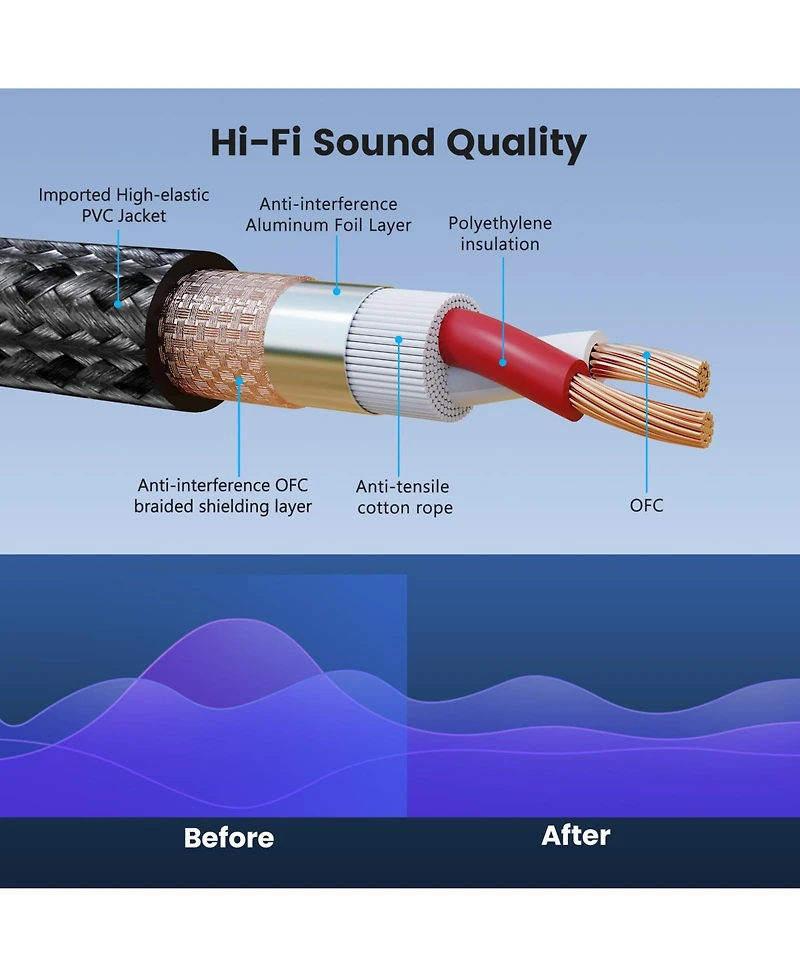 Hi-Fi Sound Quality

Imported High-elastic PVC Jacket

Anti-interference Aluminum Foil Layer

Polyethylene insulation

Anti-interference OFC braided shielding layer

Anti-tensile cotton rope

OFC

Before

After